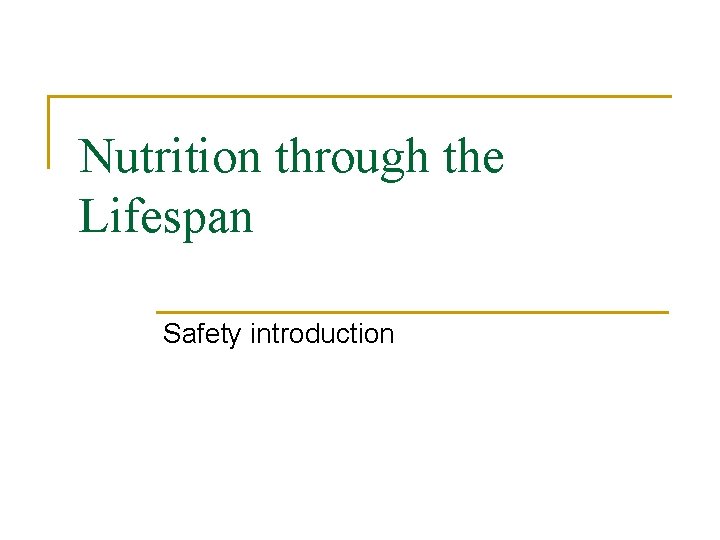 Nutrition through the Lifespan

Safety introduction